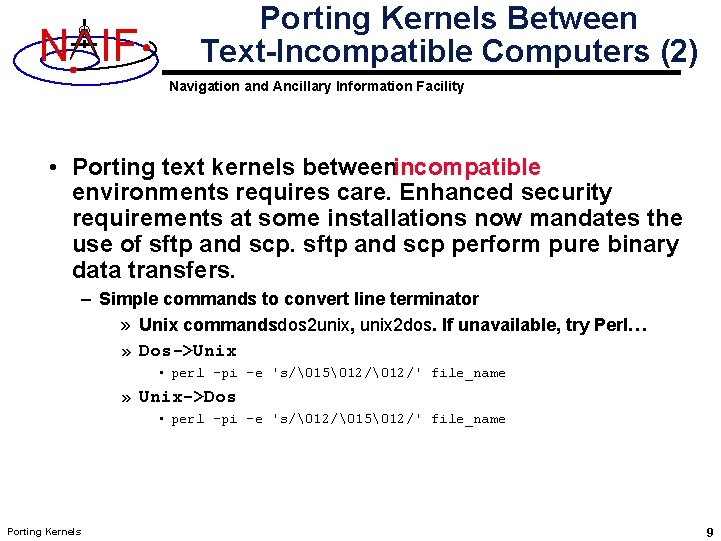 NAIF

Porting Kernels Between Text-Incompatible Computers (2)

Navigation and Ancillary Information Facility

• Porting text kernels betweenincompatible environments requires care. Enhanced security requirements at some installations now mandates the use of sftp and scp. sftp and scp perform pure binary data transfers.

– Simple commands to convert line terminator

» Unix commandsdos2unix, unix2dos. If unavailable, try Perl…

» Dos->Unix

• perl -pi -e 's/\015\012/\012/' file_name

» Unix->Dos

• perl -pi -e 's/\012/\015\012/' file_name

Porting Kernels

9